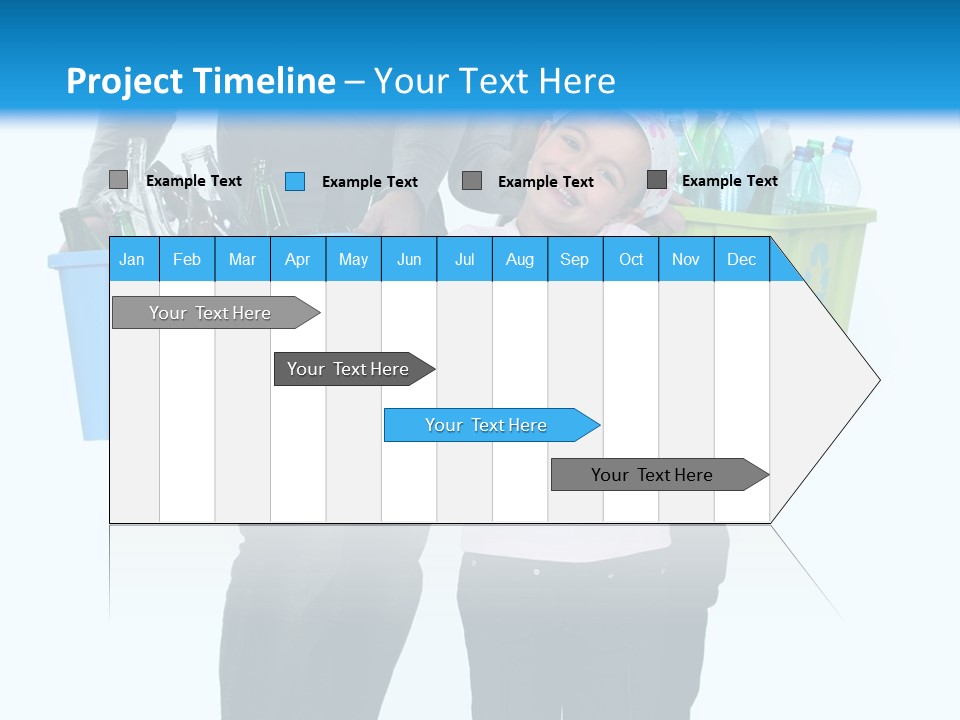 Project Timeline – Your Text Here

Example Text
Example Text
Example Text
Example Text

| Jan | Feb | Mar | Apr | May | Jun | Jul | Aug | Sep | Oct | Nov | Dec |
|---|---|---|---|---|---|---|---|---|---|---|---|

Your Text Here

Your Text Here

Your Text Here

Your Text Here